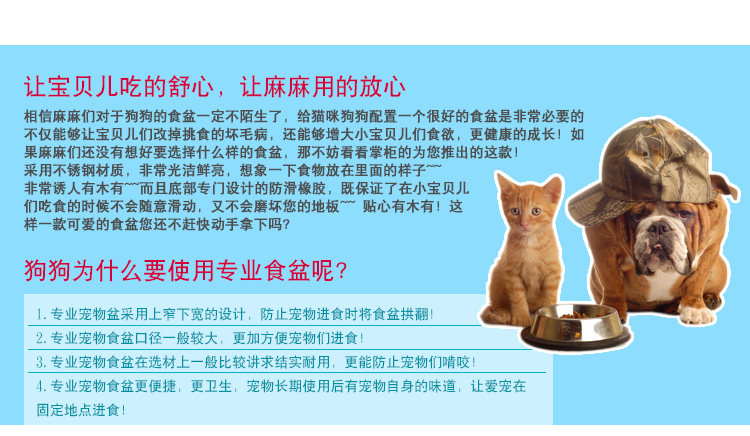 让宝贝儿吃的舒心，让麻麻用的放心

相信麻麻们对于狗狗的食盆一定不陌生了，给猫咪狗狗配置一个很好的食盆是非常必要的不仅能够让宝贝儿们改掉挑食的坏毛病，还能够增大小宝贝儿们食欲，更健康的成长！如果麻麻们还没有想好要选择什么样的食盆，那不妨看看掌柜的为您推出的这款！
采用不锈钢材质，非常光洁鲜亮，想象一下食物放在里面的样子~~
非常诱人有木有~~而且底部专门设计的防滑橡胶，既保证了在小宝贝儿们吃食的时候不会随意滑动，又不会磨坏您的地板~~ 贴心有木有！这样一款可爱的食盆您还不赶快动手拿下吗？

狗狗为什么要使用专业食盆呢？

1. 专业宠物盆采用上窄下宽的设计，防止宠物进食时将食盆拱翻！
2. 专业宠物食盆口径一般较大，更加方便宠物们进食！
3. 专业宠物食盆在选材上一般比较讲求结实耐用，更能防止宠物们啃咬！
4. 专业宠物食盆更便捷，更卫生，宠物长期使用后有宠物自身的味道，让爱宠在固定地点进食！